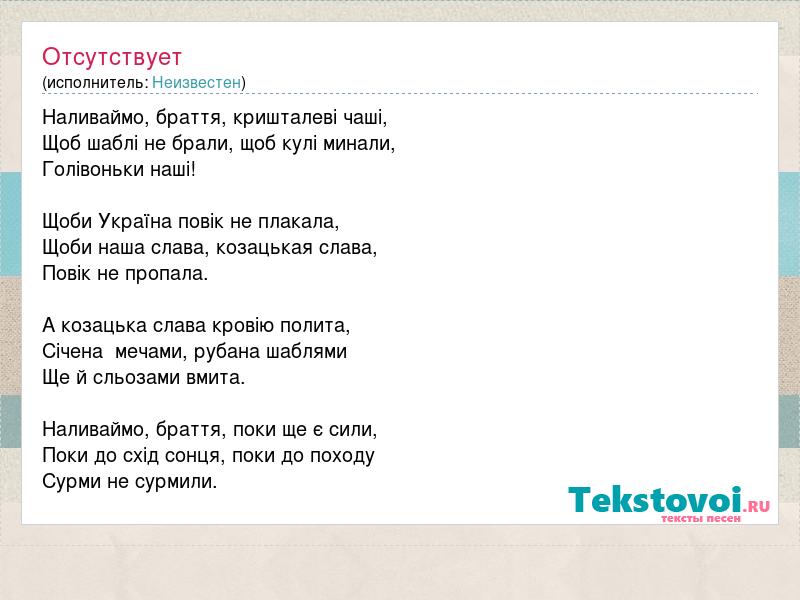 Отсутствует
(исполнитель: Неизвестен)

Наливаймо, браття, кришталеві чаші,
Щоб шаблі не брали, щоб кулі минали,
Голівоньки наші!

Щоби Україна повік не плакала,
Щоби наша слава, козацькая слава,
Повік не пропала.

А козацька слава кровію полита,
Січена мечами, рубана шаблями
Ще й сльозами вмита.

Наливаймо, браття, поки ще є сили,
Поки до схід сонця, поки до походу
Сурми не сурмили.

Tekstovoi.RU
тексты песен